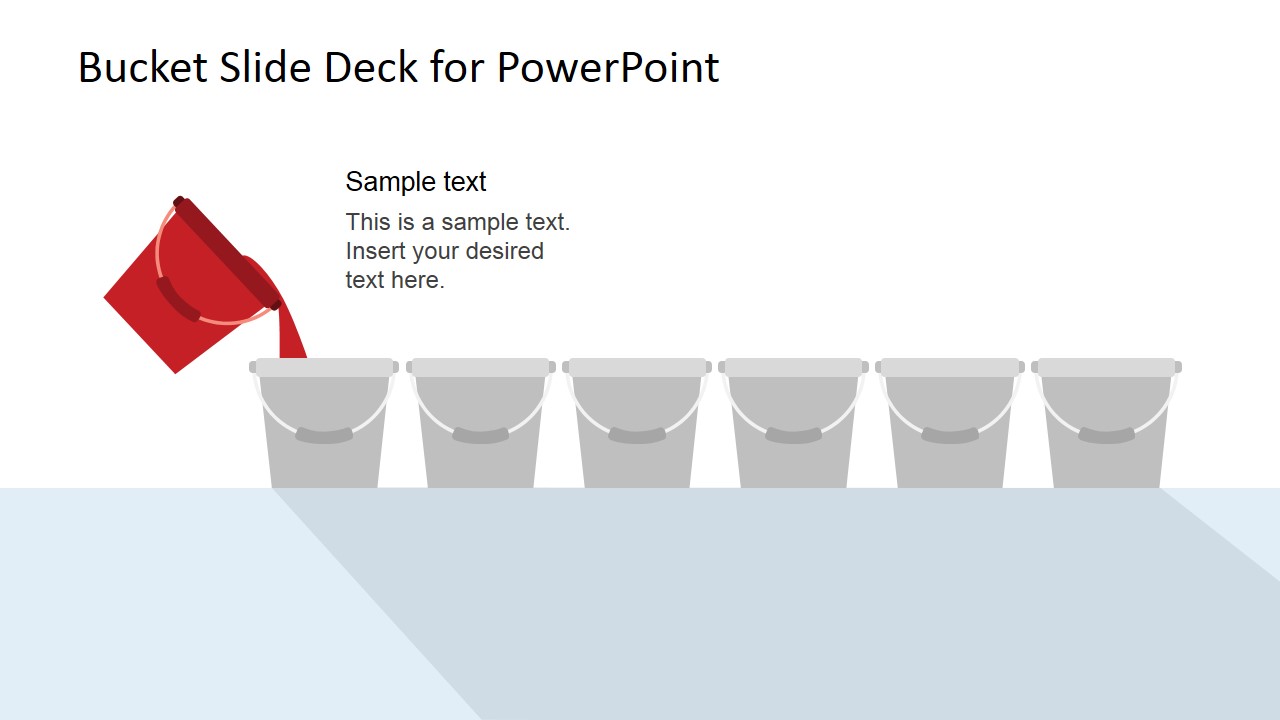 Bucket Slide Deck for PowerPoint

Sample text

This is a sample text. Insert your desired text here.